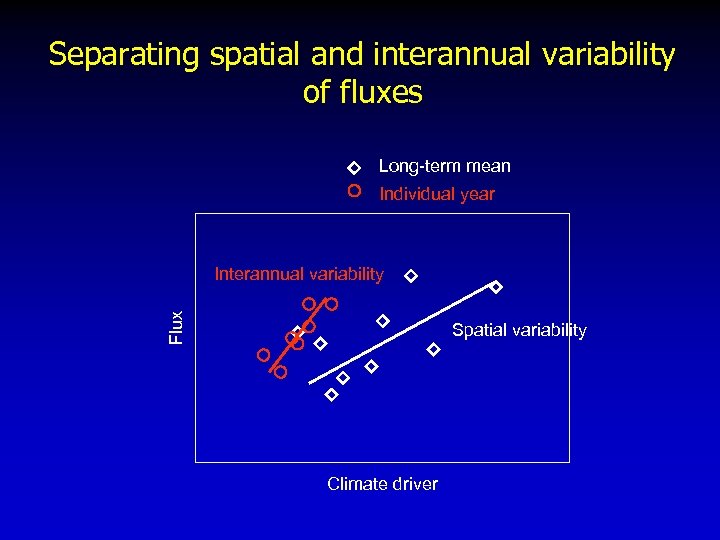 Separating spatial and interannual variability of fluxes

Long-term mean
Individual year

Interannual variability

Spatial variability

Flux

Climate driver